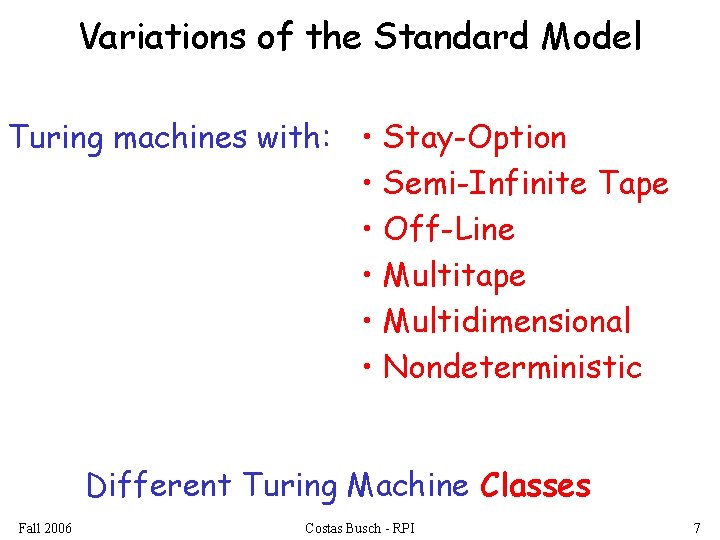 Variations of the Standard Model

Turing machines with:

• Stay-Option
• Semi-Infinite Tape
• Off-Line
• Multitape
• Multidimensional
• Nondeterministic

Different Turing Machine Classes

Fall 2006 Costas Busch - RPI 7